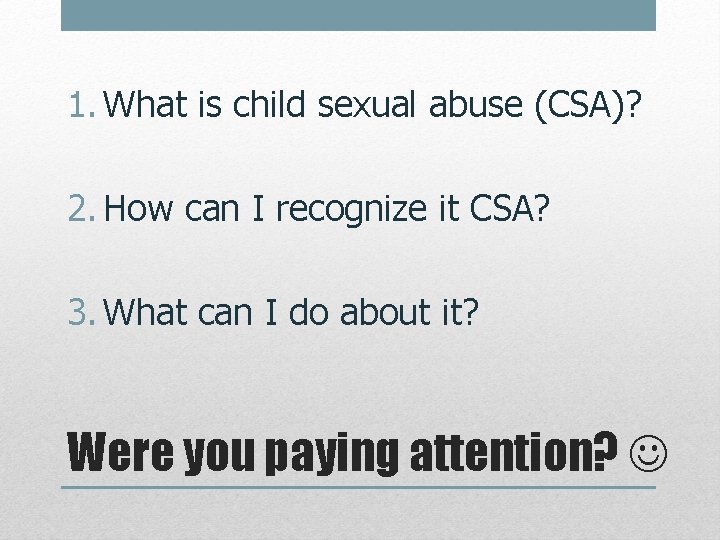 1. What is child sexual abuse (CSA)?

2. How can I recognize it CSA?

3. What can I do about it?

Were you paying attention? ☺